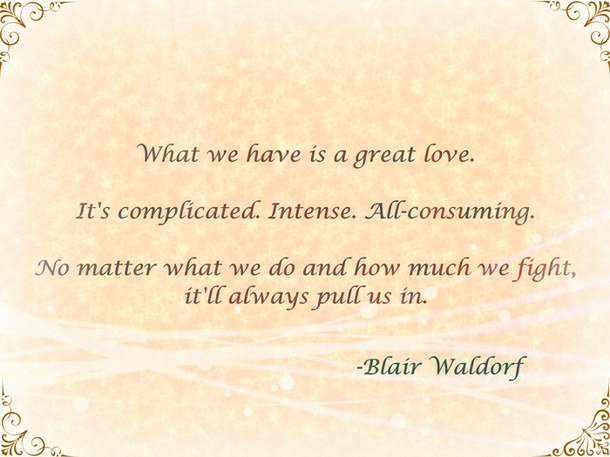 What we have is a great love.

It's complicated. Intense. All-consuming.

No matter what we do and how much we fight, it'll always pull us in.

-Blair Waldorf